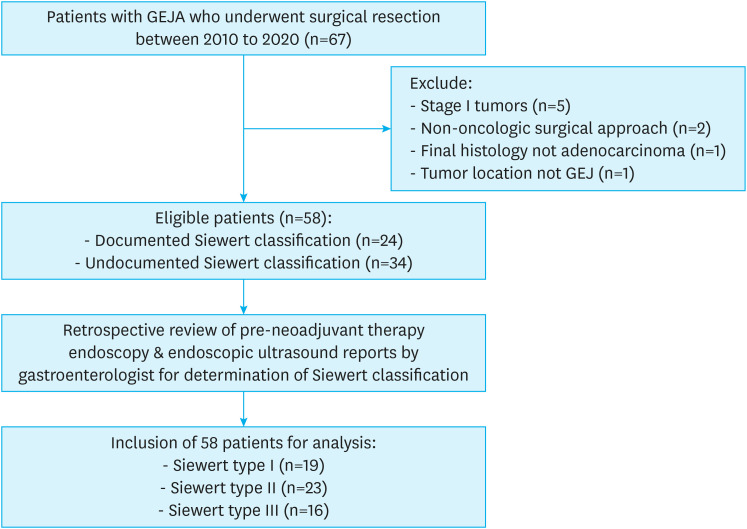 Patients with GEJA who underwent surgical resection between 2010 to 2020 (n=67)

Exclude:
- Stage I tumors (n=5)
- Non-oncologic surgical approach (n=2)
- Final histology not adenocarcinoma (n=1)
- Tumor location not GEJ (n=1)

Eligible patients (n=58):
- Documented Siewert classification (n=24)
- Undocumented Siewert classification (n=34)

Retrospective review of pre-neoadjuvant therapy endoscopy & endoscopic ultrasound reports by gastroenterologist for determination of Siewert classification

Inclusion of 58 patients for analysis:
- Siewert type I (n=19)
- Siewert type II (n=23)
- Siewert type III (n=16)